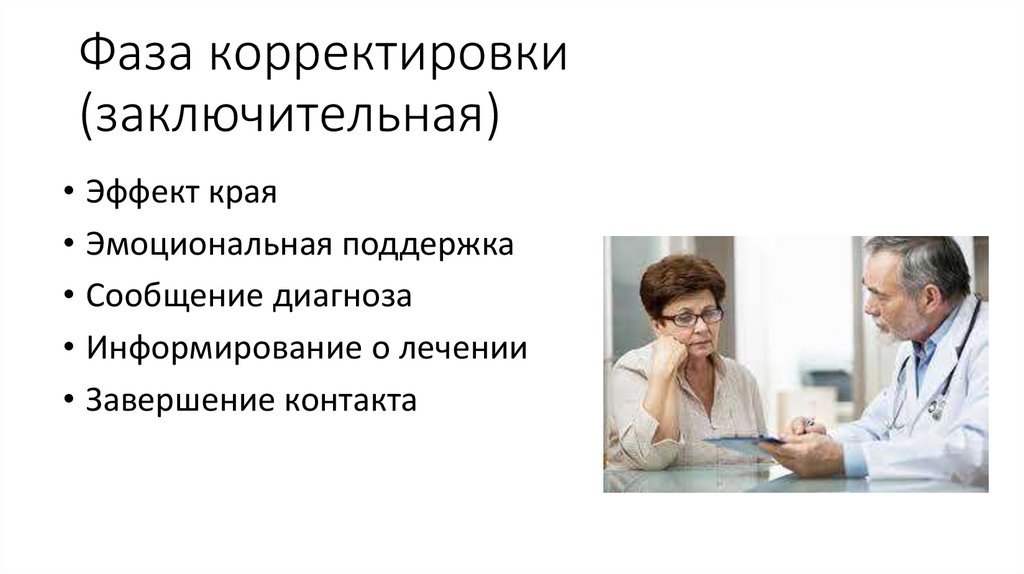 Фаза корректировки (заключительная)

• Эффект края
• Эмоциональная поддержка
• Сообщение диагноза
• Информирование о лечении
• Завершение контакта